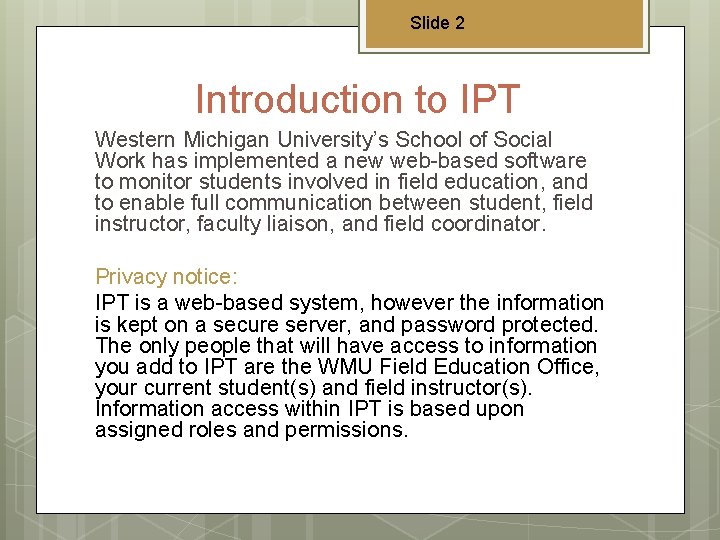 Slide 2

Introduction to IPT

Western Michigan University's School of Social Work has implemented a new web-based software to monitor students involved in field education, and to enable full communication between student, field instructor, faculty liaison, and field coordinator.

Privacy notice:

IPT is a web-based system, however the information is kept on a secure server, and password protected. The only people that will have access to information you add to IPT are the WMU Field Education Office, your current student(s) and field instructor(s). Information access within IPT is based upon assigned roles and permissions.